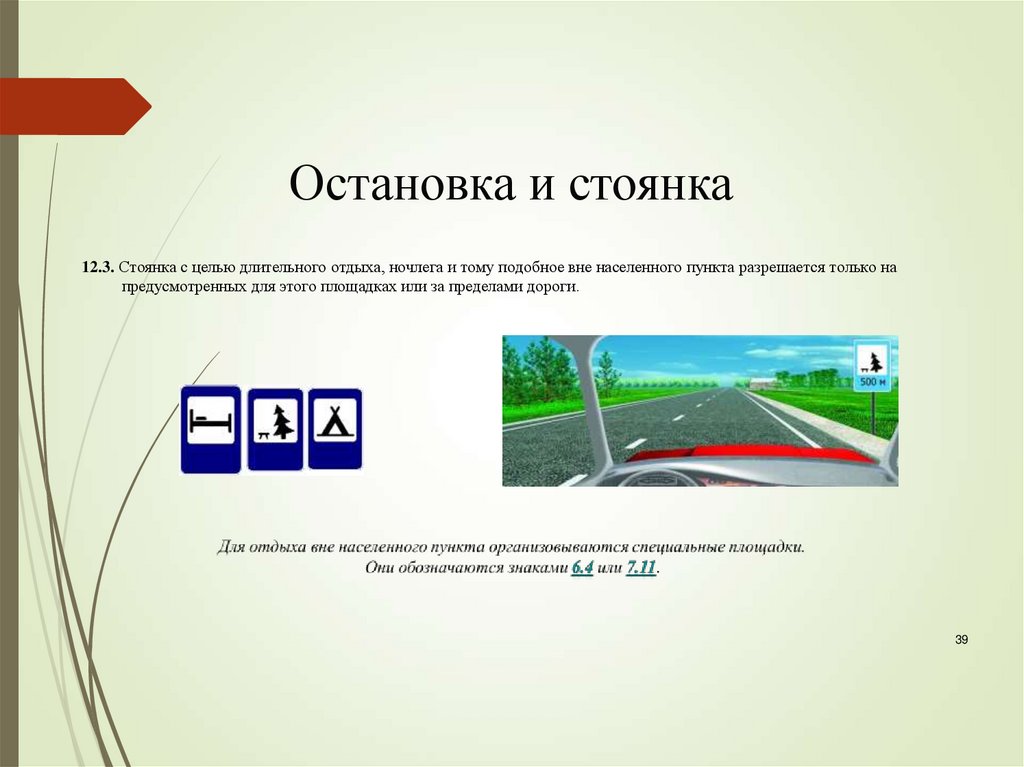 Остановка и стоянка

12.3. Стоянка с целью длительного отдыха, ночлега и тому подобное вне населенного пункта разрешается только на предусмотренных для этого площадках или за пределами дороги.

500 м

Для отдыха вне населенного пункта организовываются специальные площадки. Они обозначаются знаками 6.4 или 7.11.

39